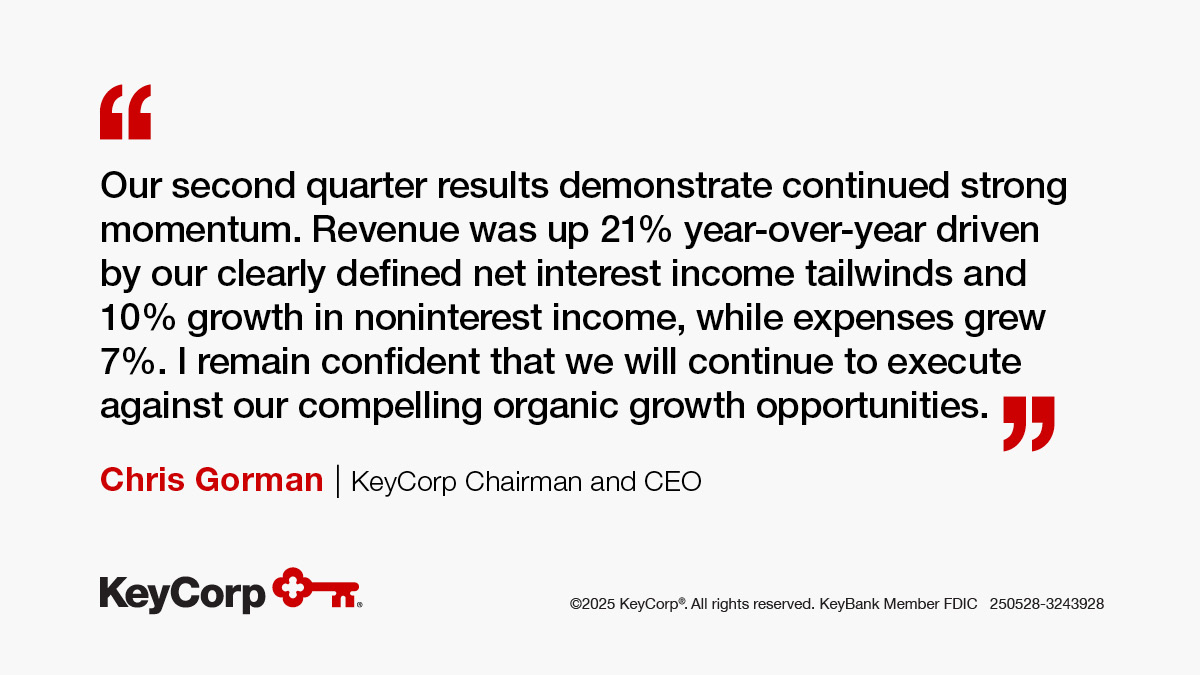 “

Our second quarter results demonstrate continued strong momentum. Revenue was up 21% year-over-year driven by our clearly defined net interest income tailwinds and 10% growth in noninterest income, while expenses grew 7%. I remain confident that we will continue to execute against our compelling organic growth opportunities. ”

Chris Gorman | KeyCorp Chairman and CEO

KeyCorp®

©2025 KeyCorp®. All rights reserved. KeyBank Member FDIC 250528-3243928